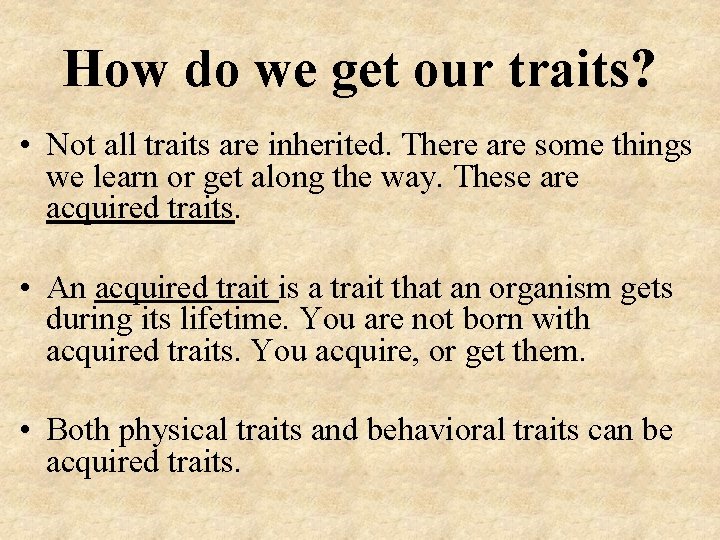 How do we get our traits?

• Not all traits are inherited. There are some things we learn or get along the way. These are acquired traits.

• An acquired trait is a trait that an organism gets during its lifetime. You are not born with acquired traits. You acquire, or get them.

• Both physical traits and behavioral traits can be acquired traits.